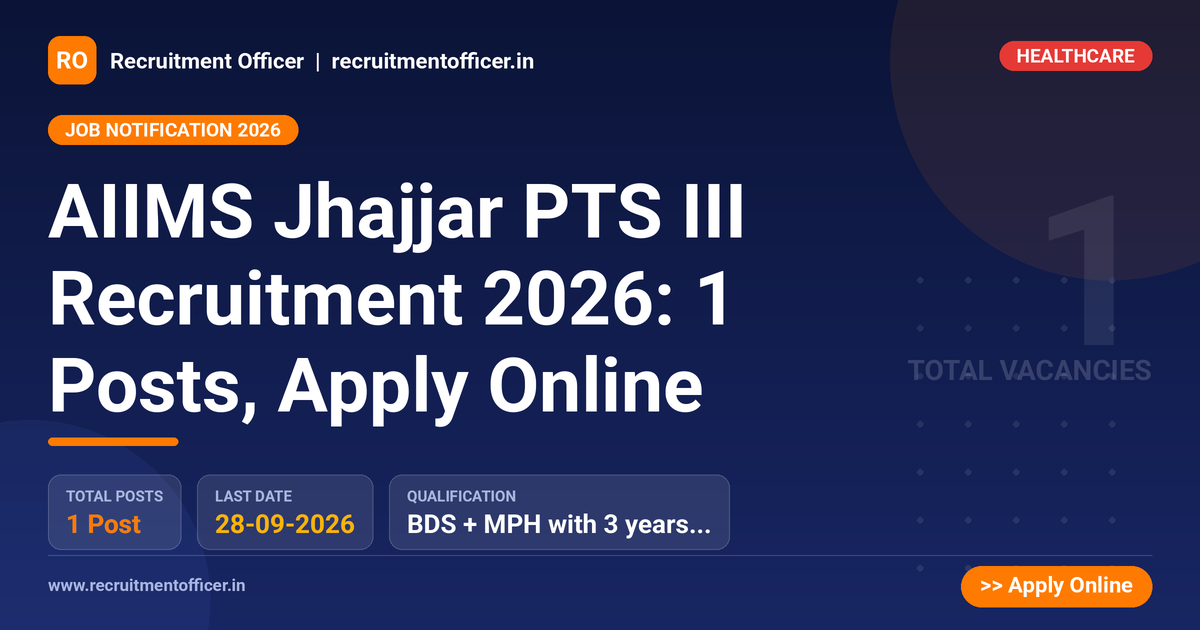 RO Recruitment Officer | recruitmentofficer.in

HEALTHCARE

JOB NOTIFICATION 2026

AIIMS Jhajjar PTS III Recruitment 2026: 1 Posts, Apply Online

1
TOTAL VACANCIES

TOTAL POSTS
1 Post

LAST DATE
28-09-2026

QUALIFICATION
BDS + MPH with 3 years...

www.recruitmentofficer.in

>> Apply Online